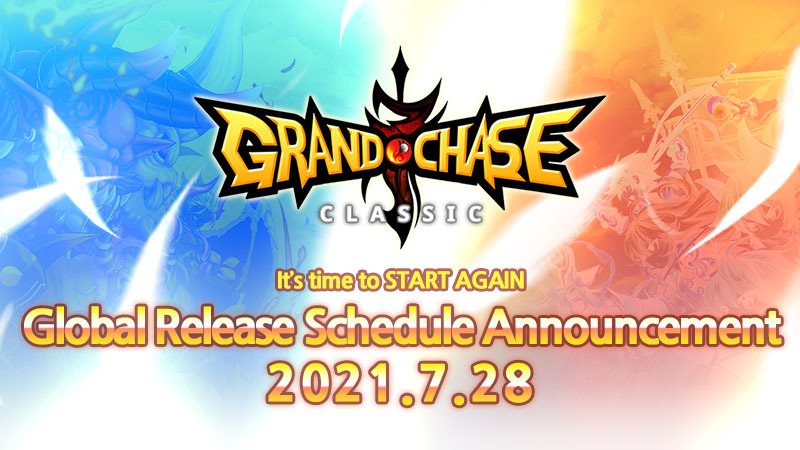 GRAND CHASE
CLASSIC

It's time to START AGAIN
Global Release Schedule Announcement
2021.7.28